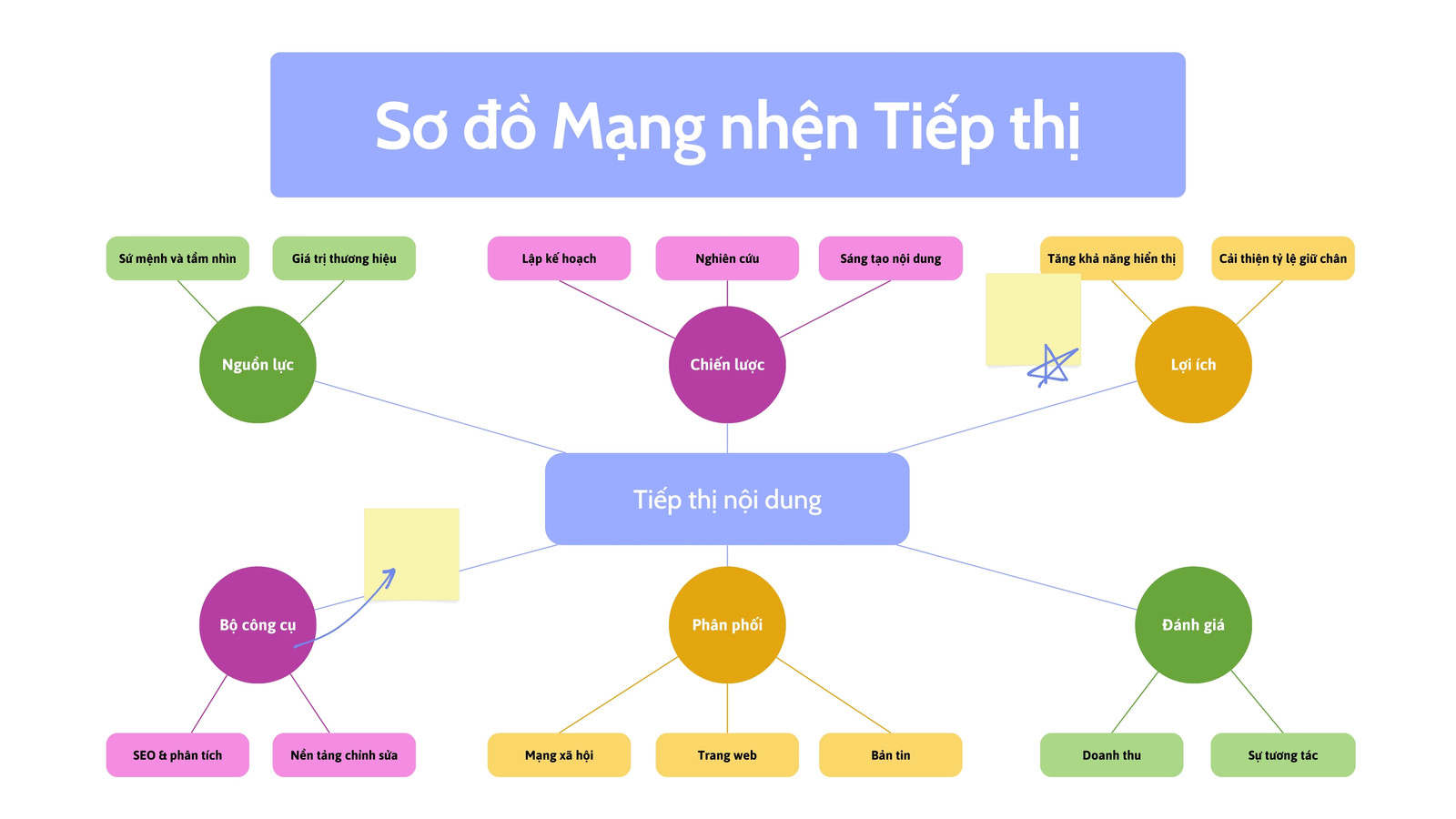 Sơ đồ Mạng nhện Tiếp thị

Sứ mệnh và tầm nhìn

Giá trị thương hiệu

Nguồn lực

Lập kế hoạch

Nghiên cứu

Sáng tạo nội dung

Chiến lược

Tăng khả năng hiển thị

Cải thiện tỷ lệ giữ chân

Lợi ích

Tiếp thị nội dung

Bộ công cụ

SEO & phân tích

Nền tảng chỉnh sửa

Phân phối

Mạng xã hội

Trang web

Bản tin

Đánh giá

Doanh thu

Sự tương tác